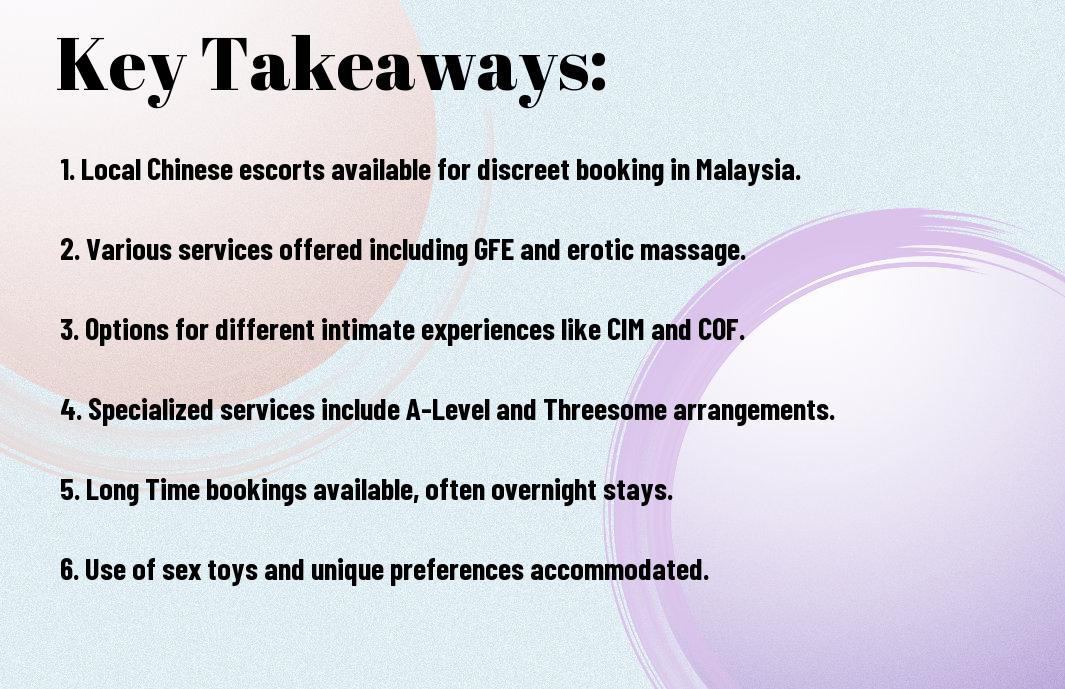 Key Takeaways:

1. Local Chinese escorts available for discreet booking in Malaysia.

2. Various services offered including GFE and erotic massage.

3. Options for different intimate experiences like CIM and COF.

4. Specialized services include A-Level and Threesome arrangements.

5. Long Time bookings available, often overnight stays.

6. Use of sex toys and unique preferences accommodated.